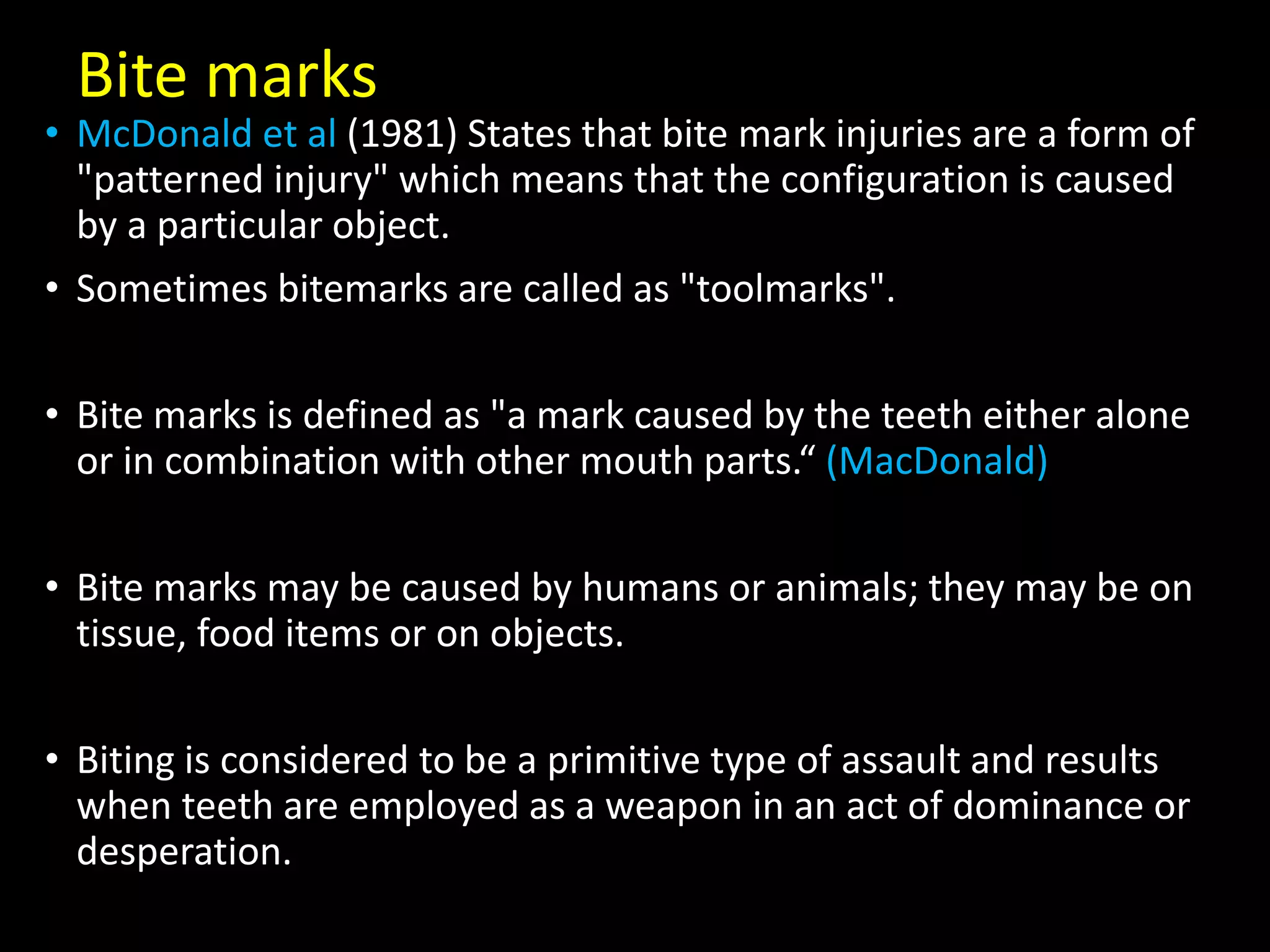 Bite marks

• McDonald et al (1981) States that bite mark injuries are a form of "patterned injury" which means that the configuration is caused by a particular object.

• Sometimes bitemarks are called as "toolmarks".

• Bite marks is defined as "a mark caused by the teeth either alone or in combination with other mouth parts.“ (MacDonald)

• Bite marks may be caused by humans or animals; they may be on tissue, food items or on objects.

• Biting is considered to be a primitive type of assault and results when teeth are employed as a weapon in an act of dominance or desperation.